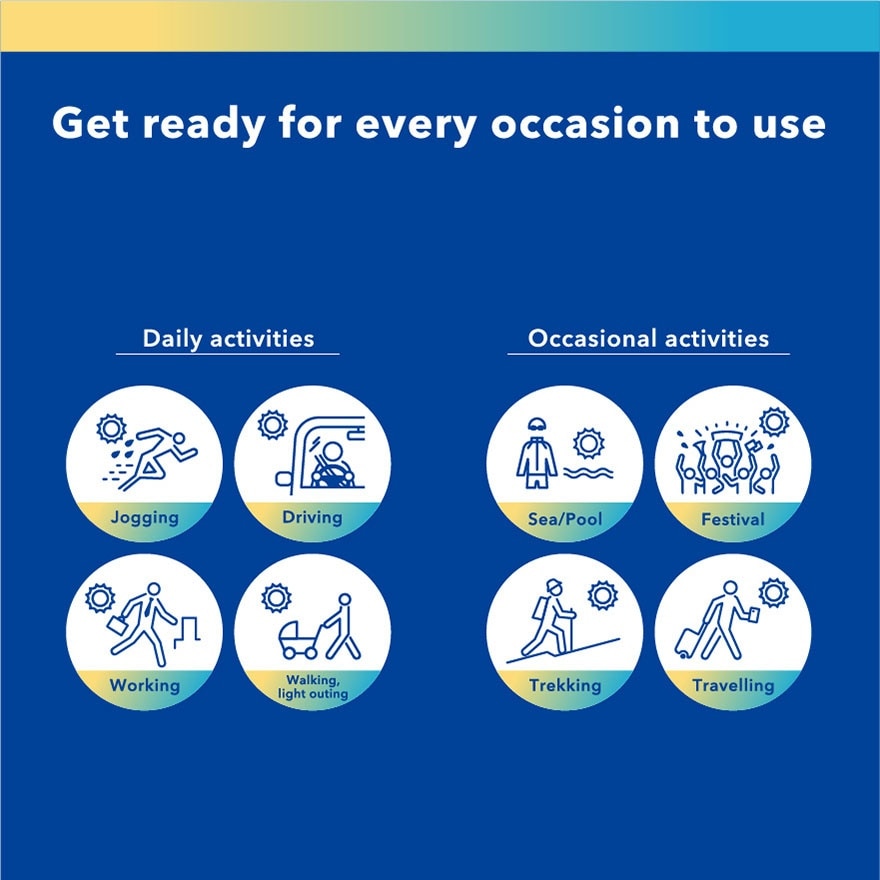 Get ready for every occasion to use

Daily activities

Jogging

Driving

Working

Walking, light outing

Occasional activities

Sea/Pool

Festival

Trekking

Travelling